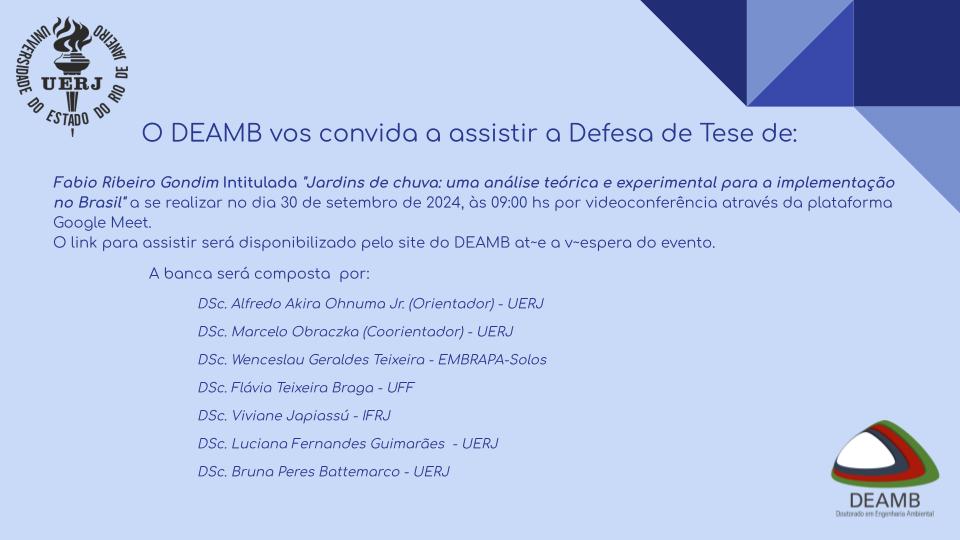 UNIVERSIDADE DO ESTADO DO RIO DE JANEIRO
UERJ

O DEAMB vos convida a assistir a Defesa de Tese de:

Fabio Ribeiro Gondim Intitulada "Jardins de chuva: uma análise teórica e experimental para a implementação no Brasil" a se realizar no dia 30 de setembro de 2024, às 09:00 hs por videoconferência através da plataforma Google Meet.
O link para assistir será disponibilizado pelo site do DEAMB at~e a v~espera do evento.

A banca será composta por:

DSc. Alfredo Akira Ohnuma Jr. (Orientador) - UERJ

DSc. Marcelo Obraczka (Coorientador) - UERJ

DSc. Wenceslau Geraldes Teixeira - EMBRAPA-Solos

DSc. Flávia Teixeira Braga - UFF

DSc. Viviane Japiassú - IFRJ

DSc. Luciana Fernandes Guimarães - UERJ

DSc. Bruna Peres Battemarco - UERJ

DEAMB
Doutorado em Engenharia Ambiental